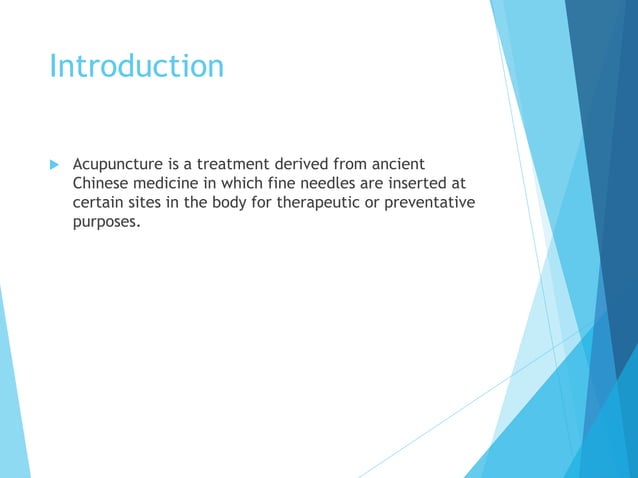 Introduction

Acupuncture is a treatment derived from ancient Chinese medicine in which fine needles are inserted at certain sites in the body for therapeutic or preventative purposes.